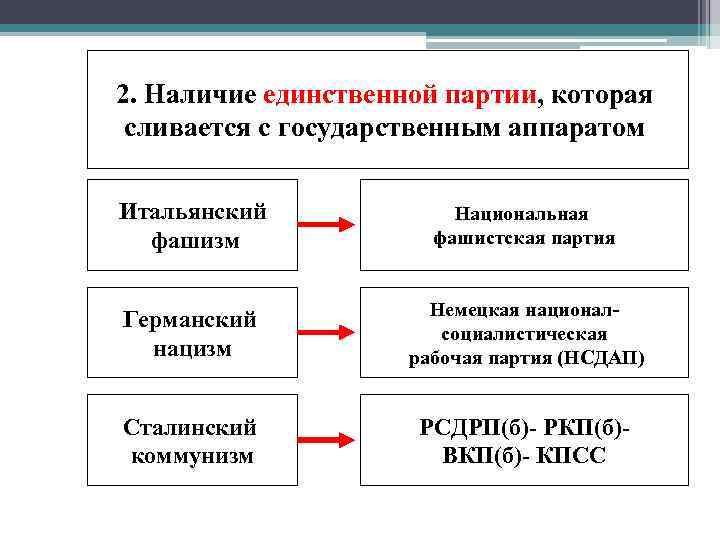 2. Наличие единственной партии, которая сливается с государственным аппаратом

Итальянский фашизм

Национальная фашистская партия

Германский нацизм

Немецкая национал-социалистическая рабочая партия (НСДАП)

Сталинский коммунизм

РСДРП(б)- РКП(б)- ВКП(б)- КПСС